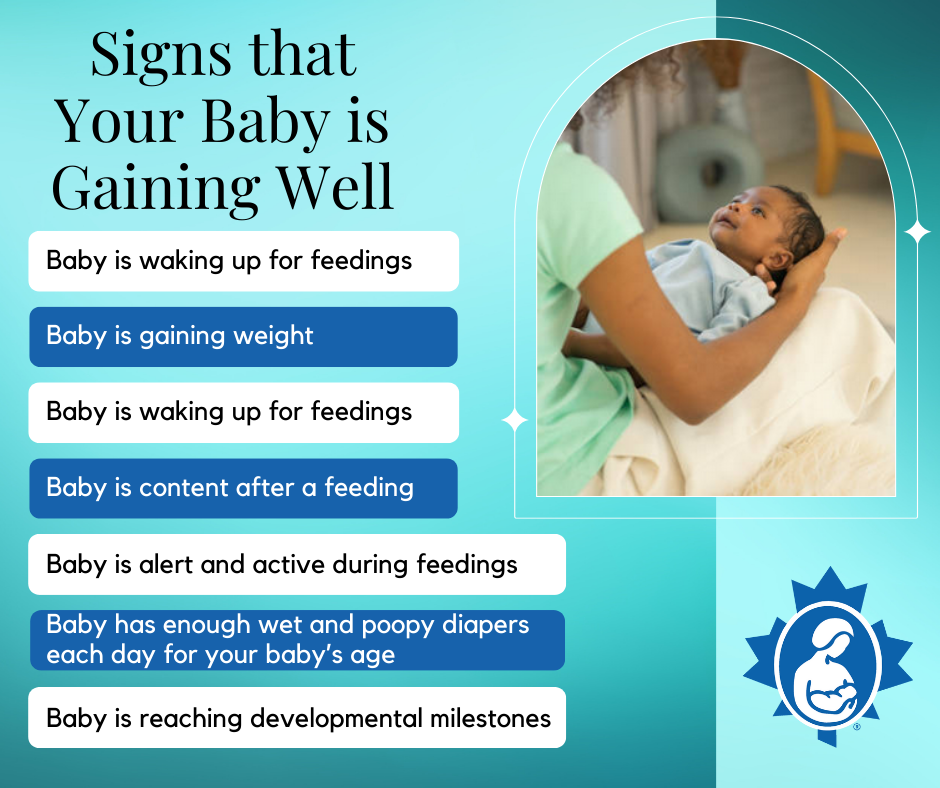 Signs that Your Baby is Gaining Well

Baby is waking up for feedings

Baby is gaining weight

Baby is waking up for feedings

Baby is content after a feeding

Baby is alert and active during feedings

Baby has enough wet and poopy diapers each day for your baby's age

Baby is reaching developmental milestones

®